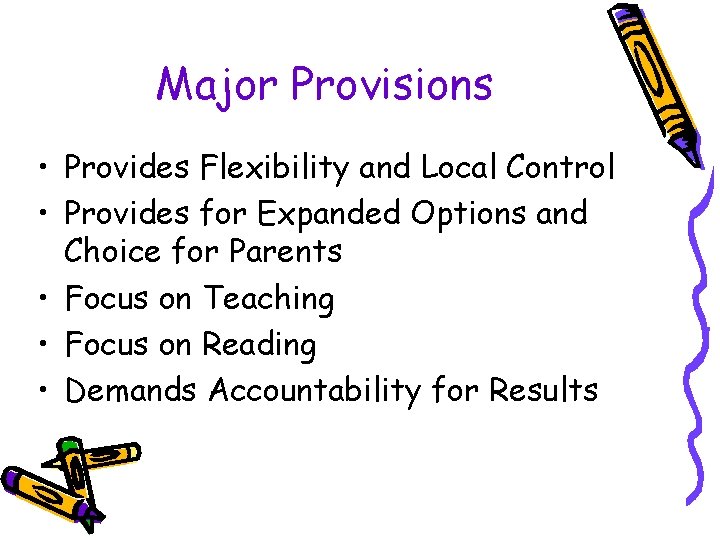 Major Provisions

• Provides Flexibility and Local Control
• Provides for Expanded Options and Choice for Parents
• Focus on Teaching
• Focus on Reading
• Demands Accountability for Results